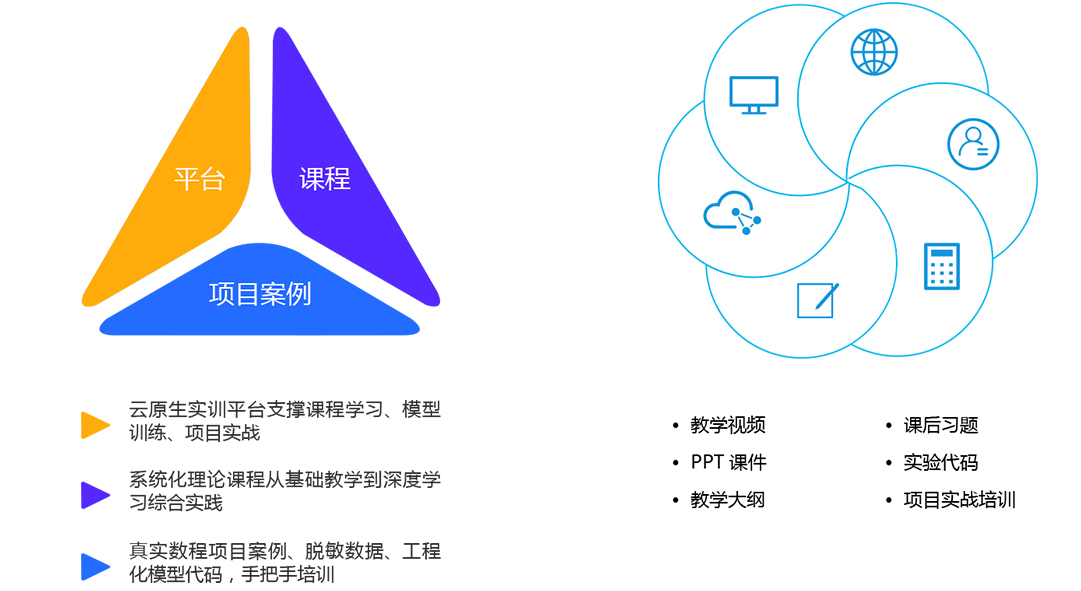 平台

课程

项目案例

云原生实训平台支撑课程学习、模型训练、项目实战

系统化理论课程从基础教学到深度学习综合实践

真实数程项目案例、脱敏数据、工程化模型代码，手把手培训

• 教学视频
• PPT 课件
• 教学大纲

• 课后习题
• 实验代码
• 项目实战培训